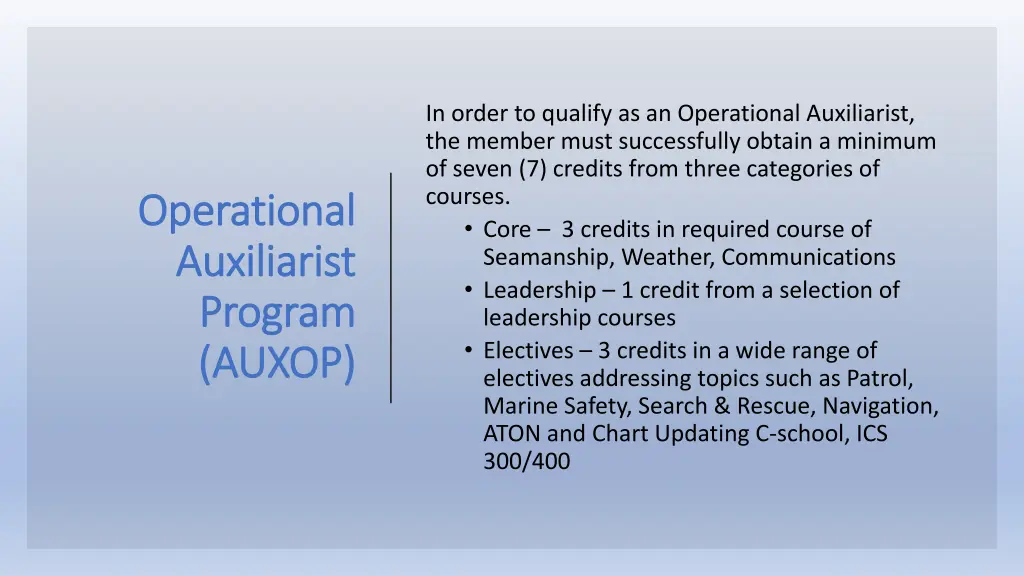 Operational Auxiliarist Program (AUXOP)

In order to qualify as an Operational Auxiliarist, the member must successfully obtain a minimum of seven (7) credits from three categories of courses.

• Core – 3 credits in required course of Seamanship, Weather, Communications
• Leadership – 1 credit from a selection of leadership courses
• Electives – 3 credits in a wide range of electives addressing topics such as Patrol, Marine Safety, Search & Rescue, Navigation, ATON and Chart Updating C-school, ICS 300/400